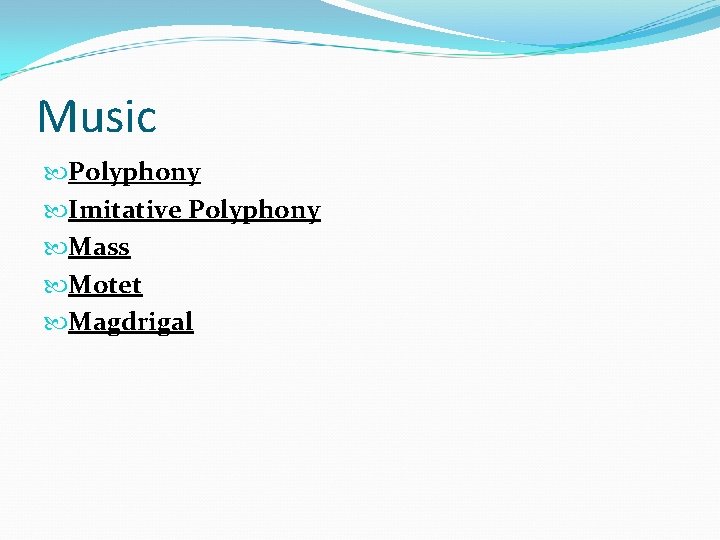 Music

Polyphony
Imitative Polyphony
Mass
Motet
Magdrigal